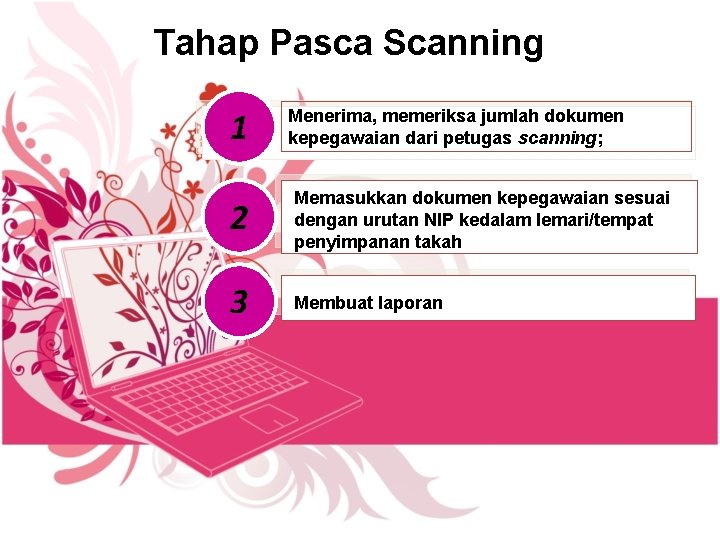 Tahap Pasca Scanning

1

Menerima, memeriksa jumlah dokumen kepegawaian dari petugas scanning;

2

Memasukkan dokumen kepegawaian sesuai dengan urutan NIP kedalam lemari/tempat penyimpanan takah

3

Membuat laporan